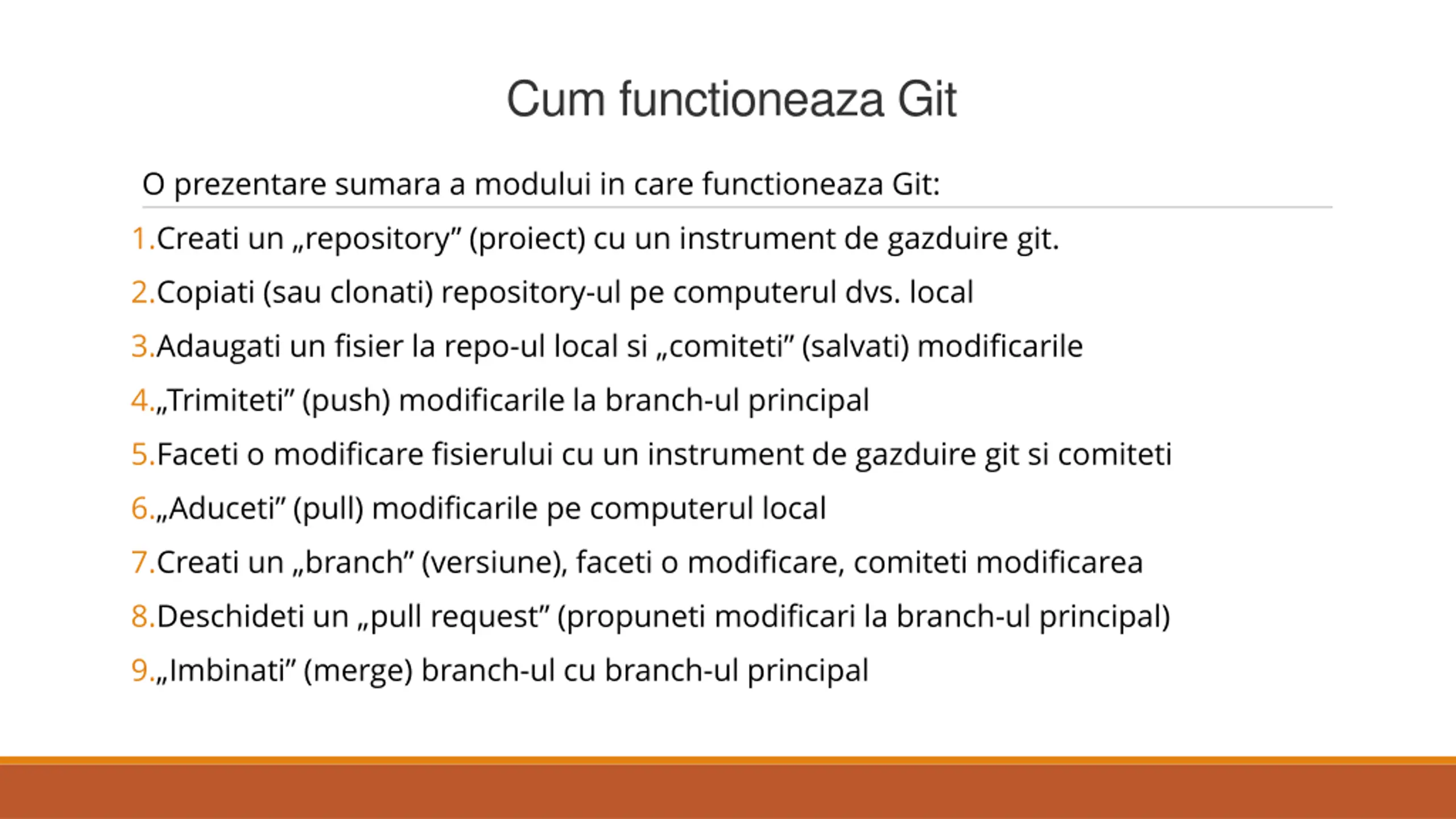 Cum functioneaza Git

O prezentare sumara a modului in care functioneaza Git:

1.Creati un „repository” (proiect) cu un instrument de gazduire git.

2.Copiati (sau clonati) repository-ul pe computerul dvs. local

3.Adaugati un fisier la repo-ul local si „comiteti” (salvati) modificarile

4.„Trimiteti” (push) modificarile la branch-ul principal

5.Faceti o modificare fisierului cu un instrument de gazduire git si comiteti

6.„Aduceti” (pull) modificarile pe computerul local

7.Creati un „branch” (versiune), faceti o modificare, comiteti modificarea

8.Deschideti un „pull request” (propuneti modificari la branch-ul principal)

9.„Imbinati” (merge) branch-ul cu branch-ul principal